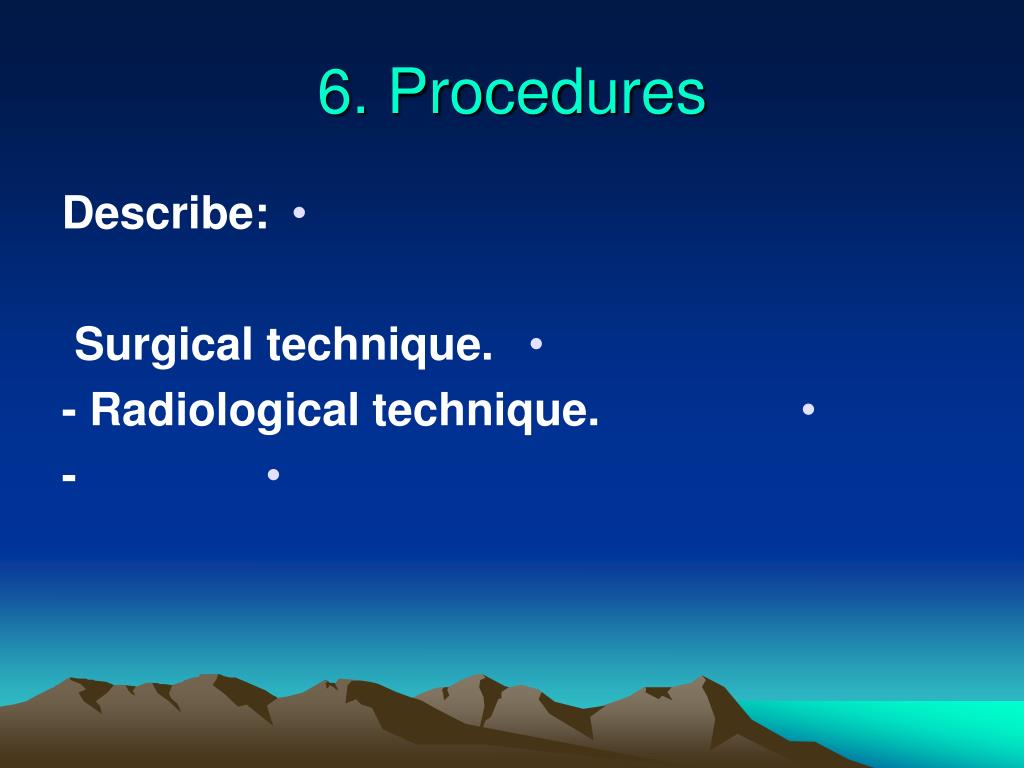 6. Procedures

Describe: •

Surgical technique. •
- Radiological technique. •
- •